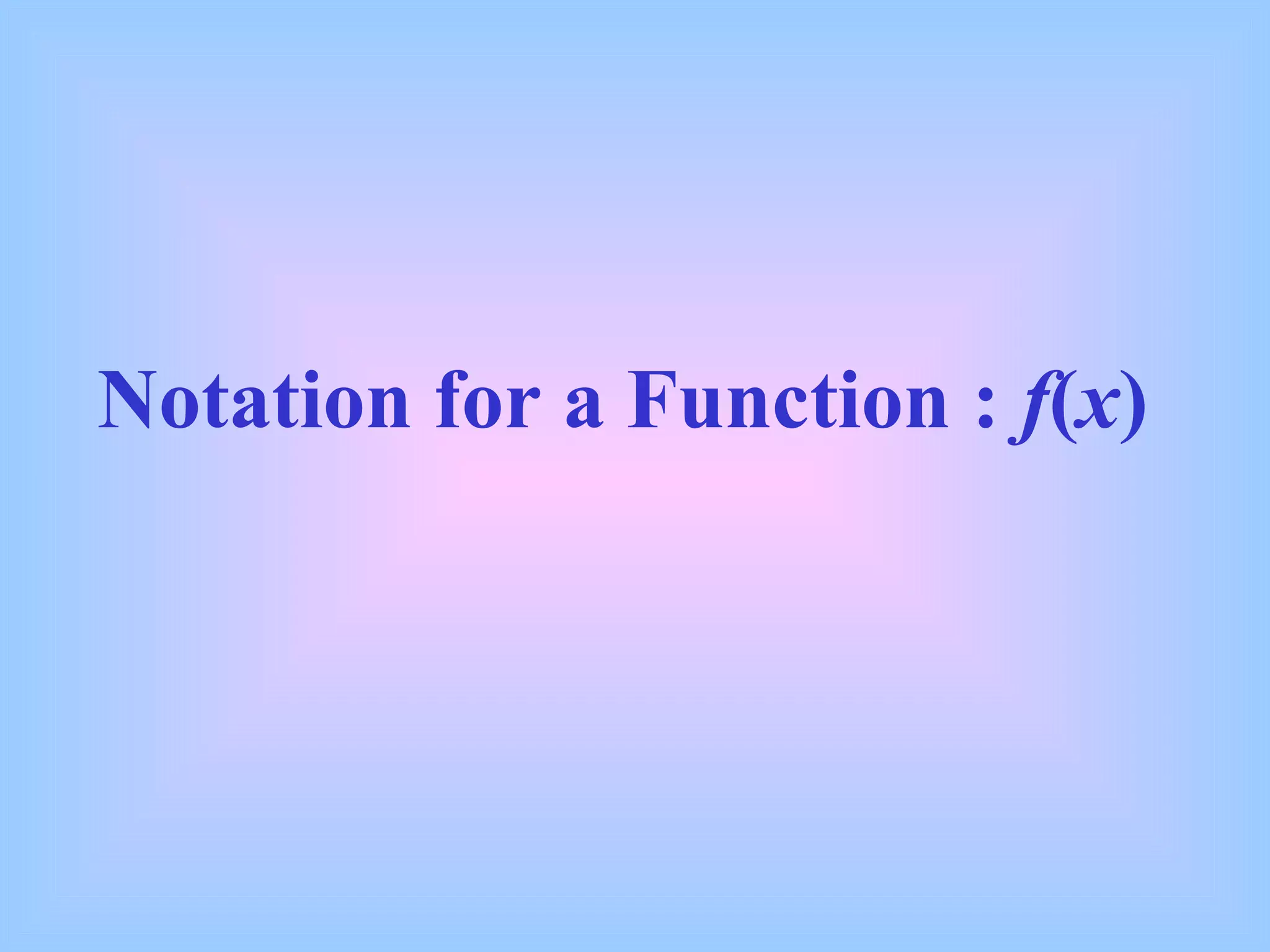 Notation for a Function : $f(x)$